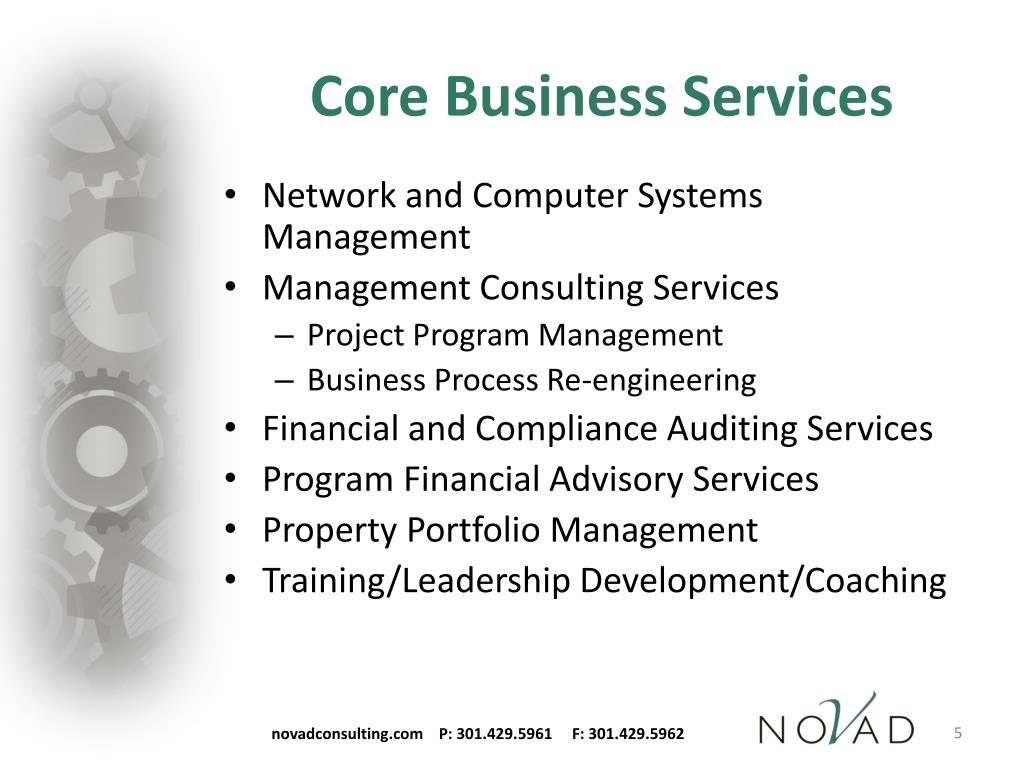 Core Business Services

• Network and Computer Systems Management
• Management Consulting Services
  – Project Program Management
  – Business Process Re-engineering
• Financial and Compliance Auditing Services
• Program Financial Advisory Services
• Property Portfolio Management
• Training/Leadership Development/Coaching

novadconsulting.com P: 301.429.5961 F: 301.429.5962

NOVAD

5